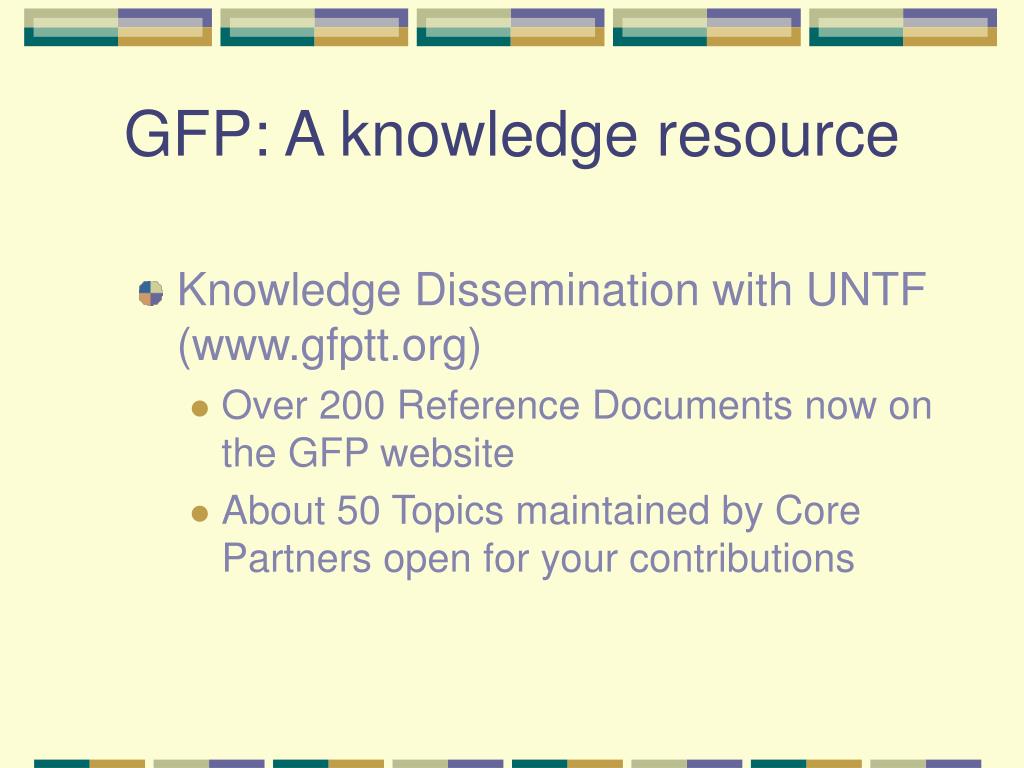 GFP: A knowledge resource

Knowledge Dissemination with UNTF (www.gfptt.org)

Over 200 Reference Documents now on the GFP website

About 50 Topics maintained by Core Partners open for your contributions